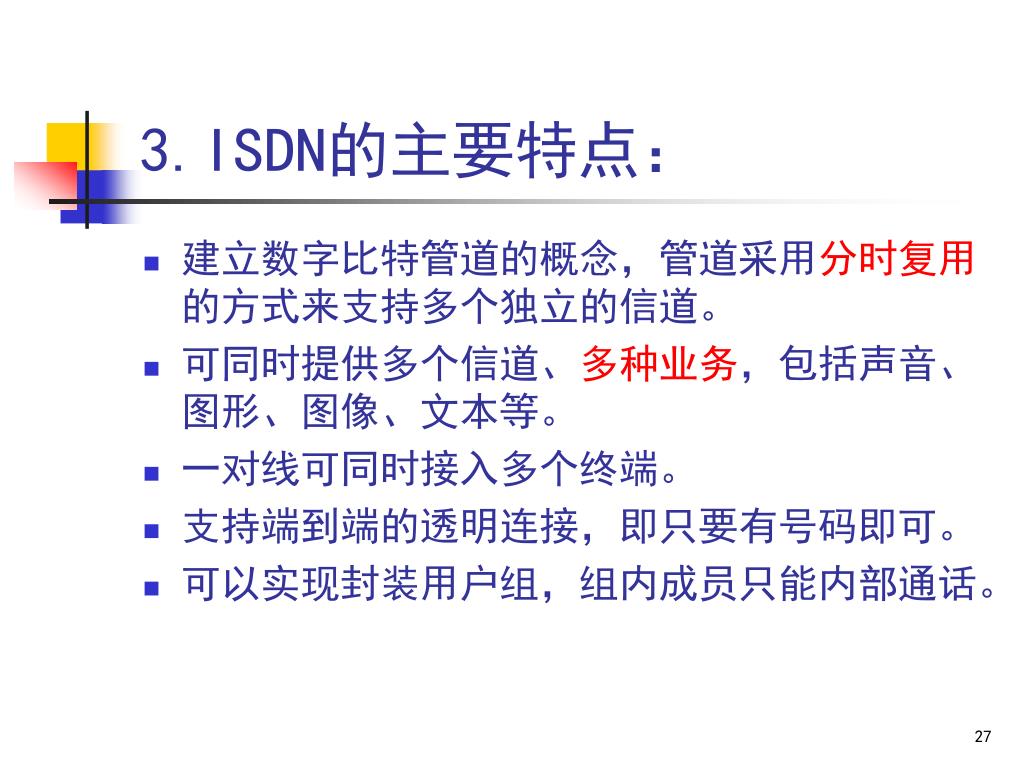 3. ISDN的主要特点：

- 建立数字比特管道的概念，管道采用分时复用的方式来支持多个独立的信道。
- 可同时提供多个信道、多种业务，包括声音、图形、图像、文本等。
- 一对线可同时接入多个终端。
- 支持端到端的透明连接，即只要有号码即可。
- 可以实现封装用户组，组内成员只能内部通话。

27